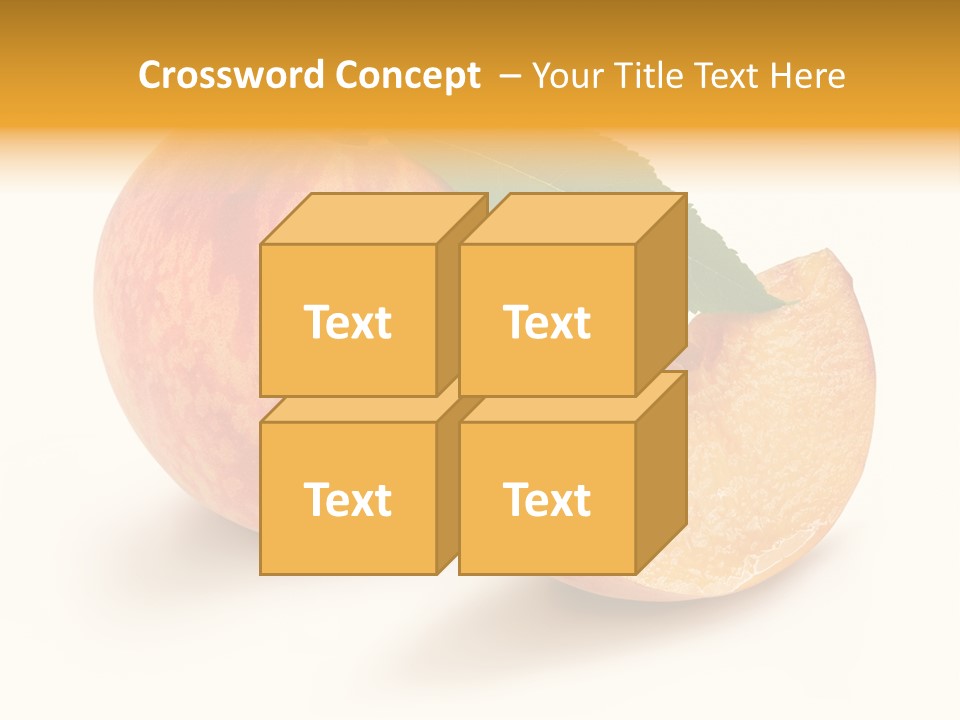 Crossword Concept – Your Title Text Here

Text

Text

Text

Text